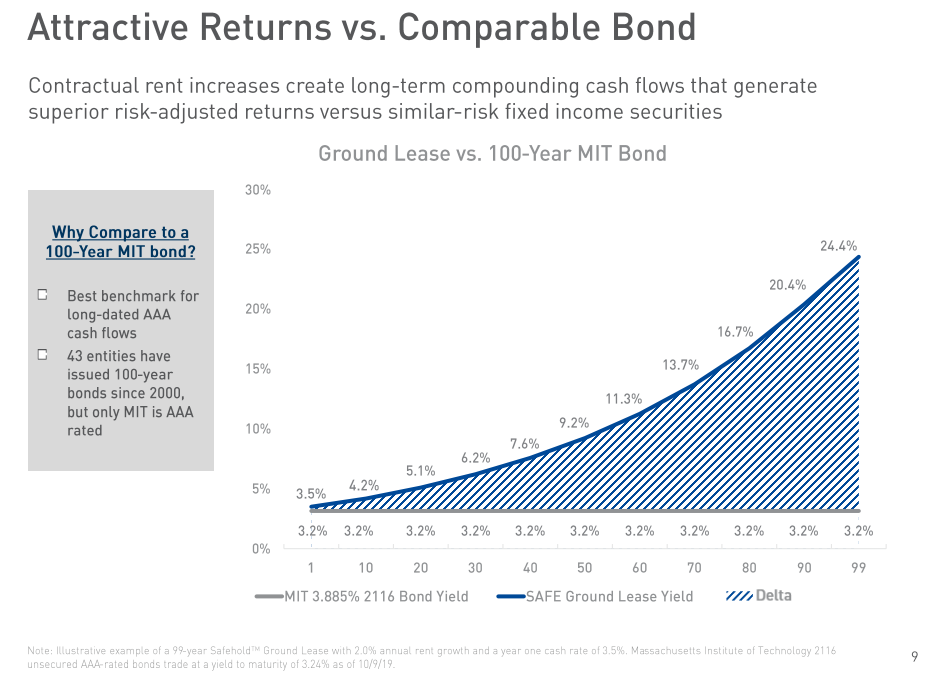 Attractive Returns vs. Comparable Bond

Contractual rent increases create long-term compounding cash flows that generate superior risk-adjusted returns versus similar-risk fixed income securities

Why Compare to a 100-Year MIT bond?

Best benchmark for long-dated AAA cash flows

43 entities have issued 100-year bonds since 2000, but only MIT is AAA rated

Ground Lease vs. 100-Year MIT Bond

30%
25%
20%
15%
10%
5%
0%

3.5%
4.2%
5.1%
6.2%
7.6%
9.2%
11.3%
13.7%
16.7%
20.4%
24.4%

3.2% 3.2% 3.2% 3.2% 3.2% 3.2% 3.2% 3.2% 3.2% 3.2% 3.2%

1 10 20 30 40 50 60 70 80 90 99

MIT 3.885% 2116 Bond Yield
SAFE Ground Lease Yield
Delta

Note: Illustrative example of a 99-year Safehold™ Ground Lease with 2.0% annual rent growth and a year one cash rate of 3.5%. Massachusetts Institute of Technology 2116 unsecured AAA-rated bonds trade at a yield to maturity of 3.24% as of 10/9/19.

9